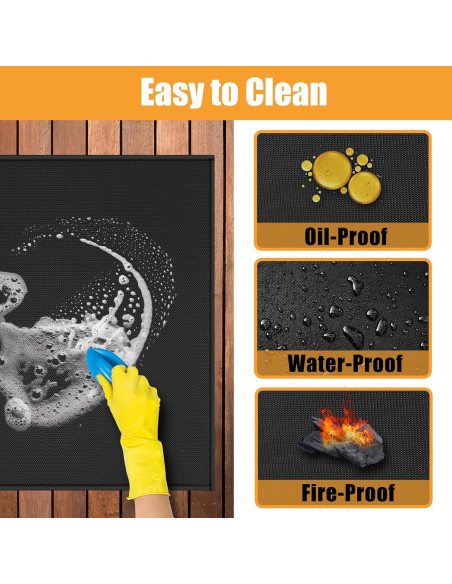 Easy to Clean

Oil-Proof

Water-Proof

Fire-Proof